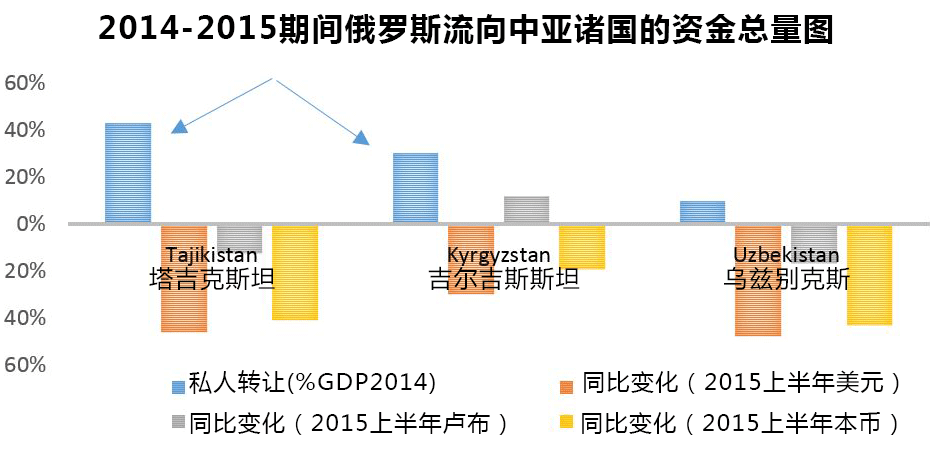 2014-2015期间俄罗斯流向中亚诸国的资金总量图

60%
40%
20%
0%
20%
40%
60%

Tajikistan
塔吉克斯坦

Kyrgyzstan
吉尔吉斯斯坦

Uzbekistan
乌兹别克斯

私人转让(%GDP2014)
同比变化（2015上半年美元）
同比变化（2015上半年卢布）
同比变化（2015上半年本币）